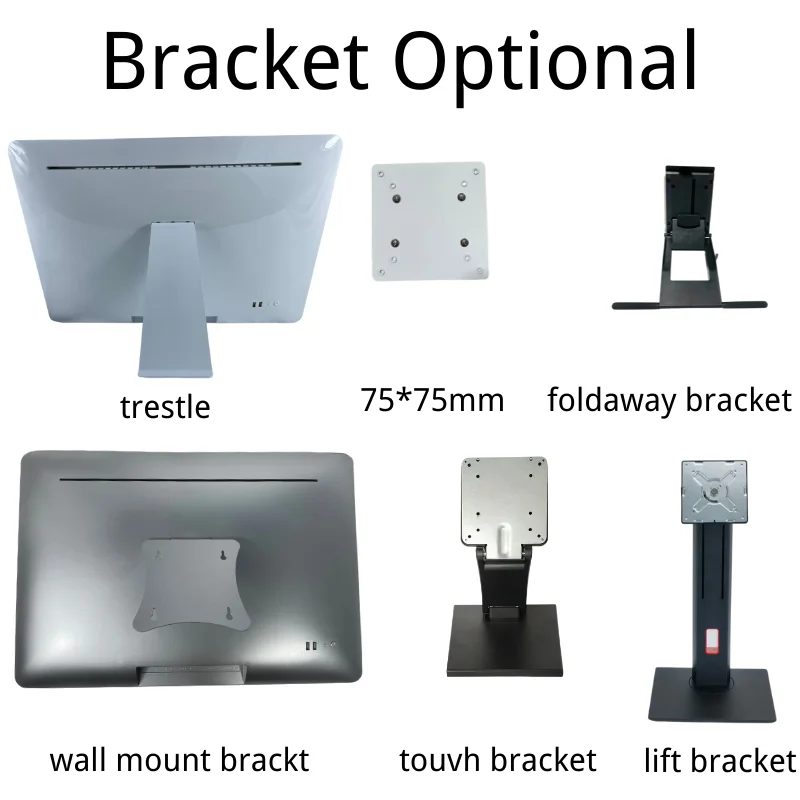 Bracket Optional

trestle

75*75mm

foldaway bracket

wall mount brackt

touvh bracket

lift bracket